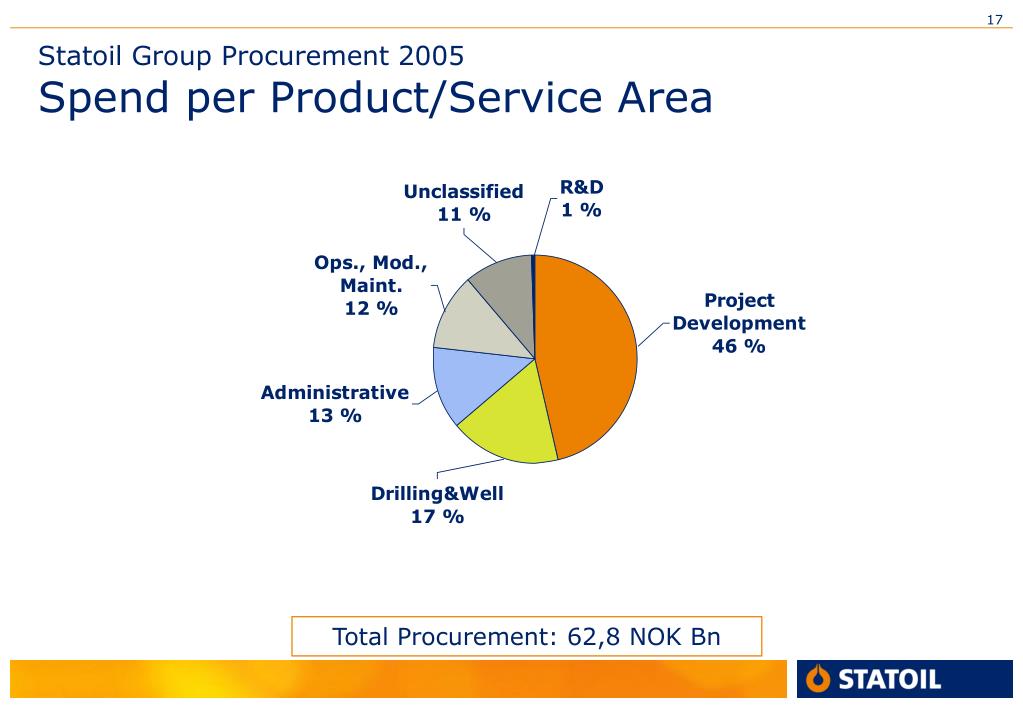 17

Statoil Group Procurement 2005
Spend per Product/Service Area

Unclassified
11 %

R&D
1 %

Ops., Mod., Maint.
12 %

Project Development
46 %

Administrative
13 %

Drilling&Well
17 %

Total Procurement: 62,8 NOK Bn

STATOIL